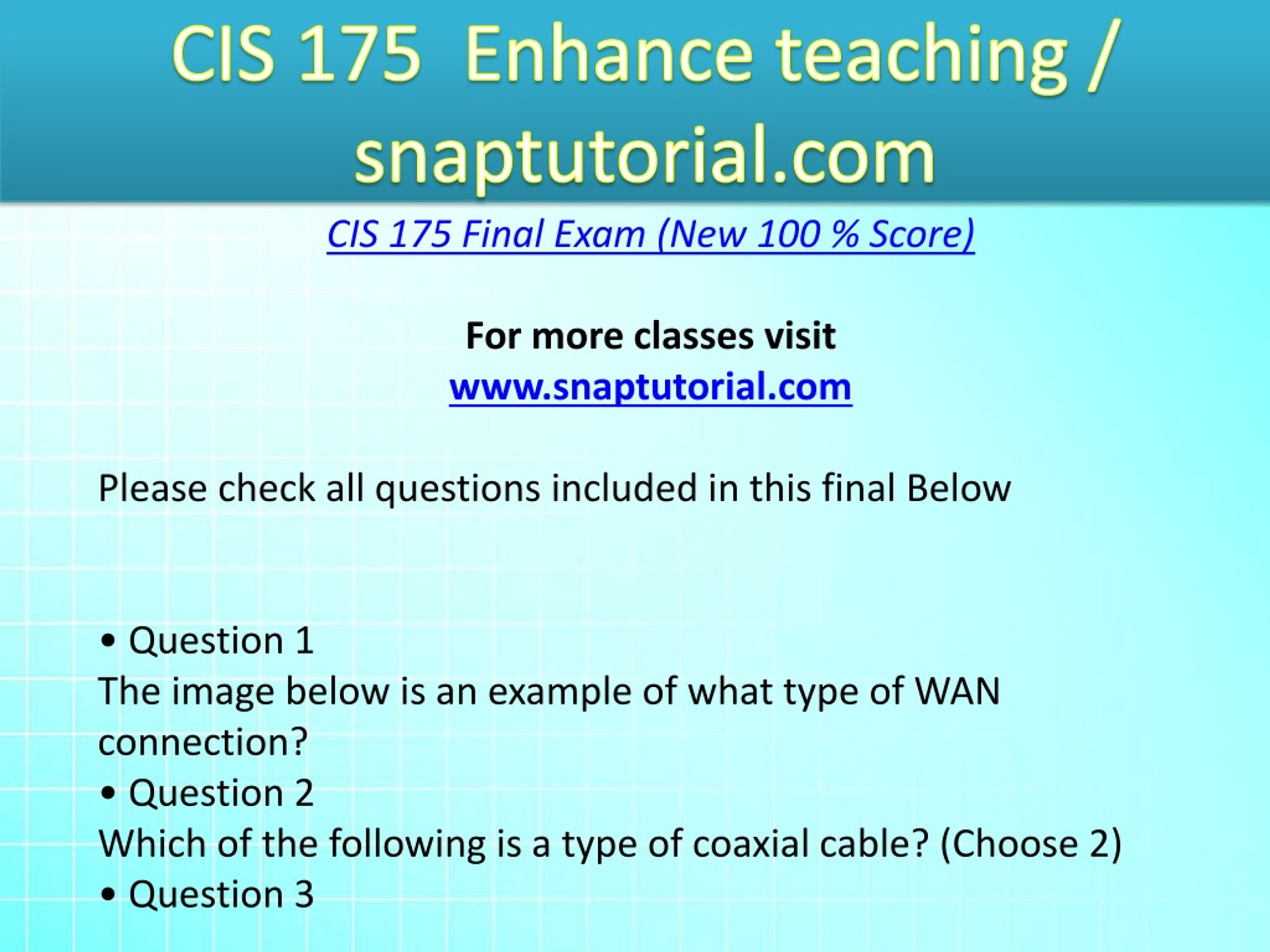 CIS 175 Enhance teaching / snaptutorial.com

CIS 175 Final Exam (New 100 % Score)

For more classes visit
www.snaptutorial.com

Please check all questions included in this final Below

• Question 1
The image below is an example of what type of WAN connection?
• Question 2
Which of the following is a type of coaxial cable? (Choose 2)
• Question 3